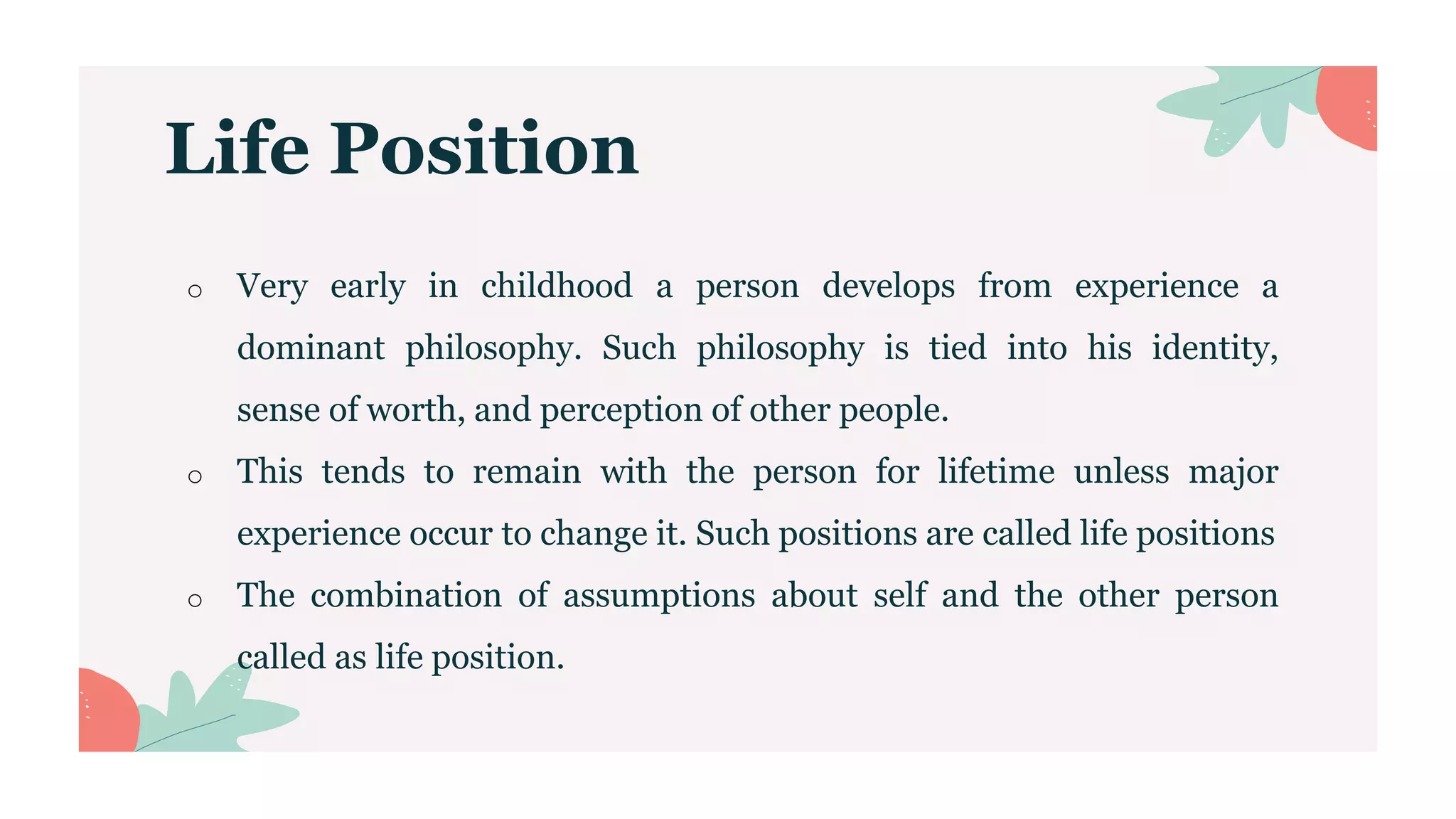 Life Position

○ Very early in childhood a person develops from experience a dominant philosophy. Such philosophy is tied into his identity, sense of worth, and perception of other people.

○ This tends to remain with the person for lifetime unless major experience occur to change it. Such positions are called life positions

○ The combination of assumptions about self and the other person called as life position.